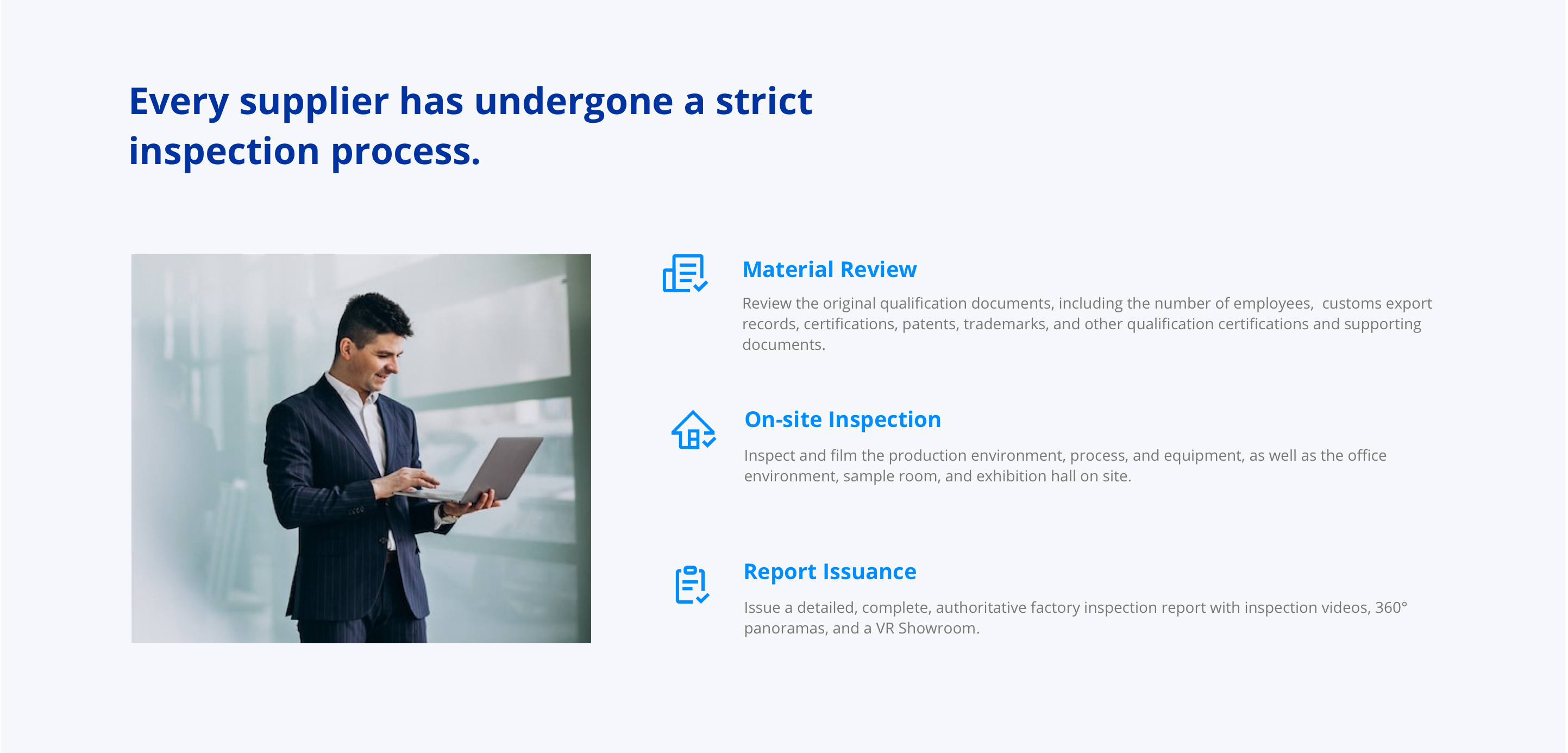 Every supplier has undergone a strict inspection process.

Material Review

Review the original qualification documents, including the number of employees,  customs export records, certifications, patents, trademarks, and other qualification certifications and supporting documents.

On-site Inspection

Inspect and film the production environment, process, and equipment, as well as the office environment, sample room, and exhibition hall on site.

Report Issuance

Issue a detailed, complete, authoritative factory inspection report with inspection videos, 360° panoramas, and a VR Showroom.